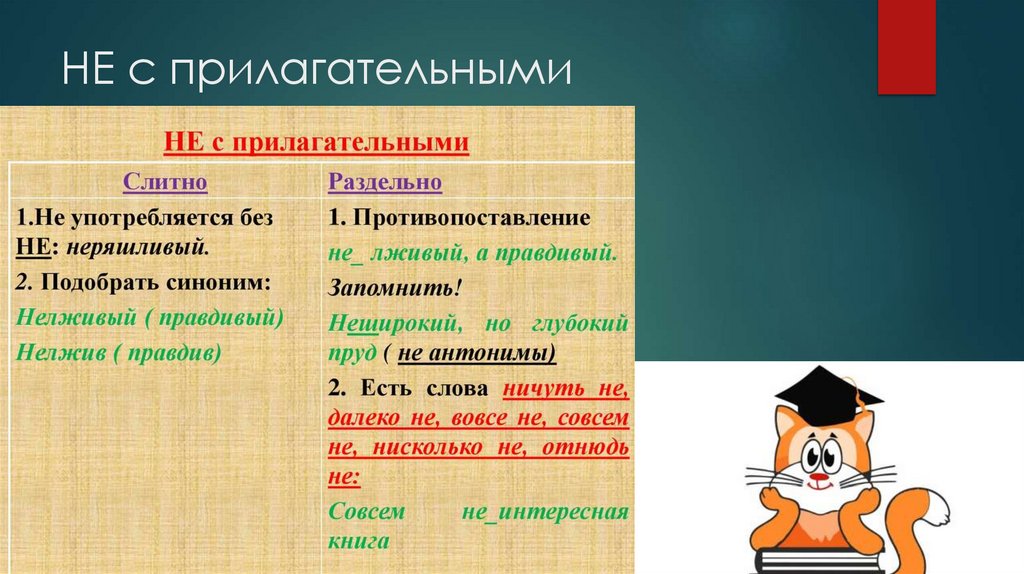 НЕ с прилагательными

НЕ с прилагательными

| Слитно | Раздельно |
|---|---|
| 1.Не употребляется без НЕ: неряшливый. 2. Подобрать синоним: Нелживый ( правдивый) Нелжив ( правдив) | 1. Противопоставление не_ лживый, а правдивый. Запомнить! Неширокий, но глубокий пруд ( не антонимы) 2. Есть слова ничуть не, далеко не, вовсе не, совсем не, нисколько не, отнюдь не: Совсем не_интересная книга |